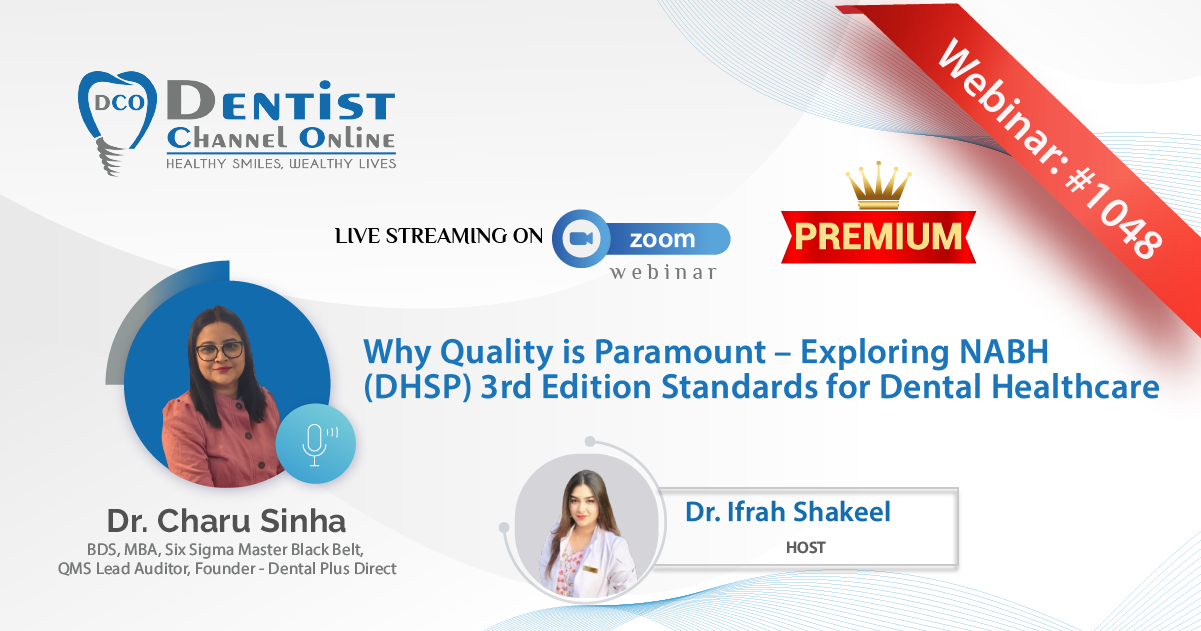 DCO
DENTIST
CHANNEL ONLINE
HEALTHY SMILES, WEALTHY LIVES

Webinar: #1048

LIVE STREAMING ON zoom webinar

PREMIUM

Why Quality is Paramount – Exploring NABH (DHSP) 3rd Edition Standards for Dental Healthcare

Dr. Charu Sinha
BDS, MBA, Six Sigma Master Black Belt, QMS Lead Auditor, Founder - Dental Plus Direct

Dr. Ifrah Shakeel
HOST